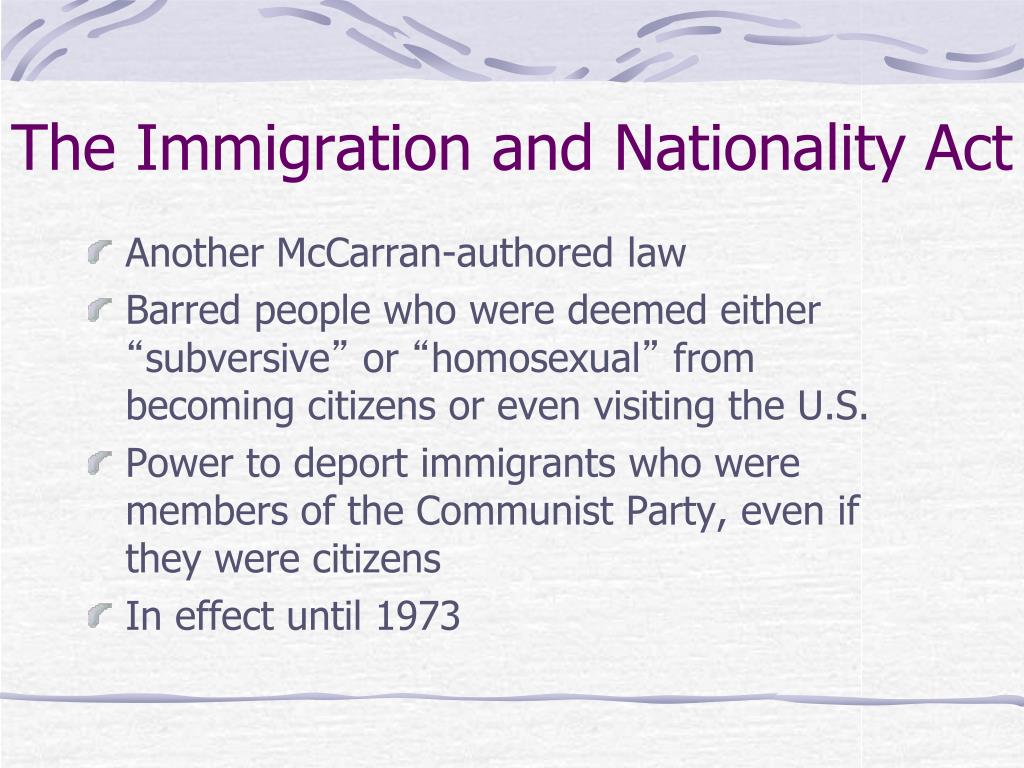 The Immigration and Nationality Act

Another McCarran-authored law

Barred people who were deemed either “subversive” or “homosexual” from becoming citizens or even visiting the U.S.

Power to deport immigrants who were members of the Communist Party, even if they were citizens

In effect until 1973